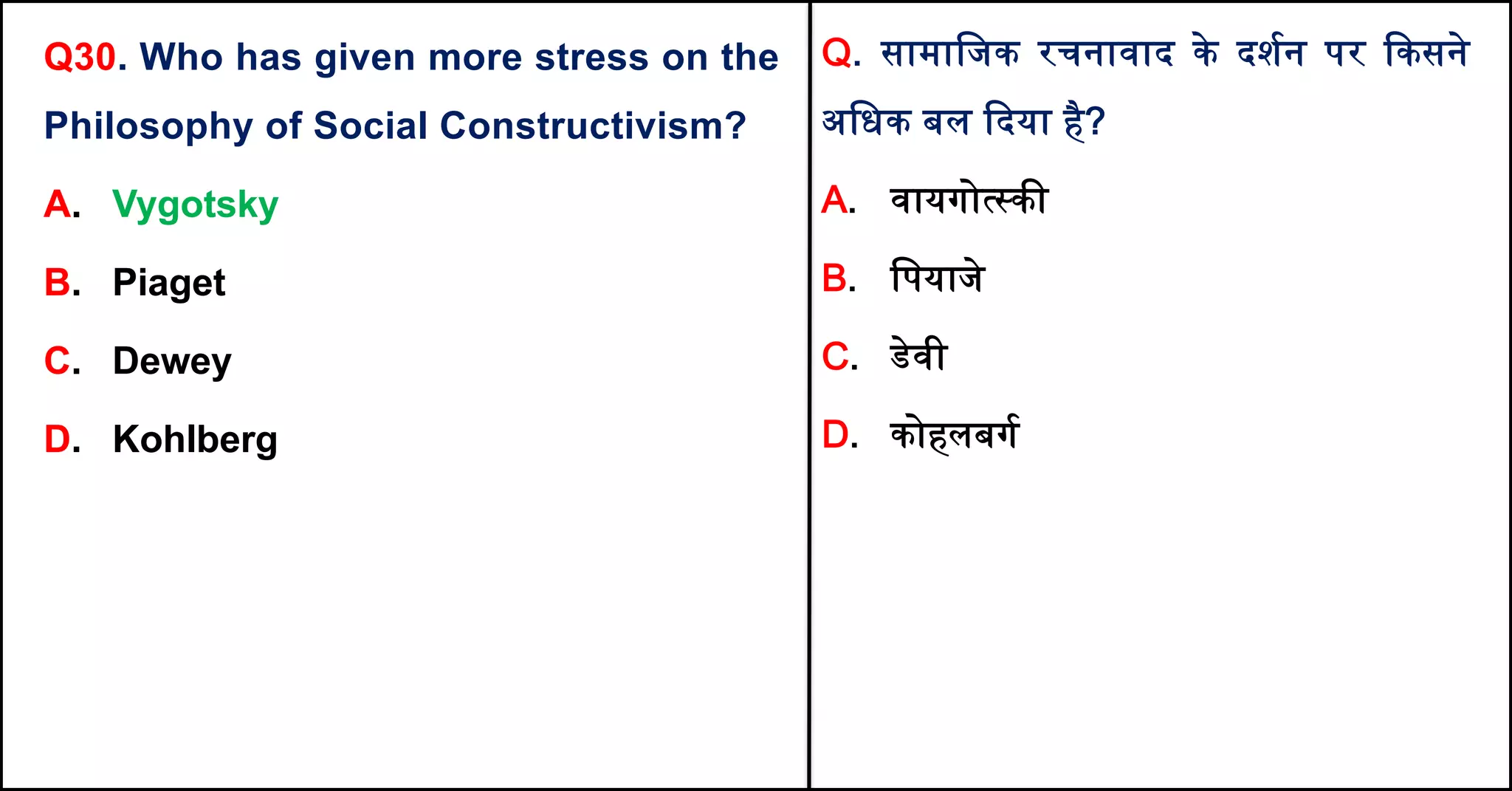 Q30. Who has given more stress on the Philosophy of Social Constructivism?

A. Vygotsky

B. Piaget

C. Dewey

D. Kohlberg

Q. सामाजिक रचनावाद के दर्शन पर किसने अधिक बल दिया है?

A. वायगोत्स्की

B. पियाजे

C. डेवी

D. कोहलबर्ग